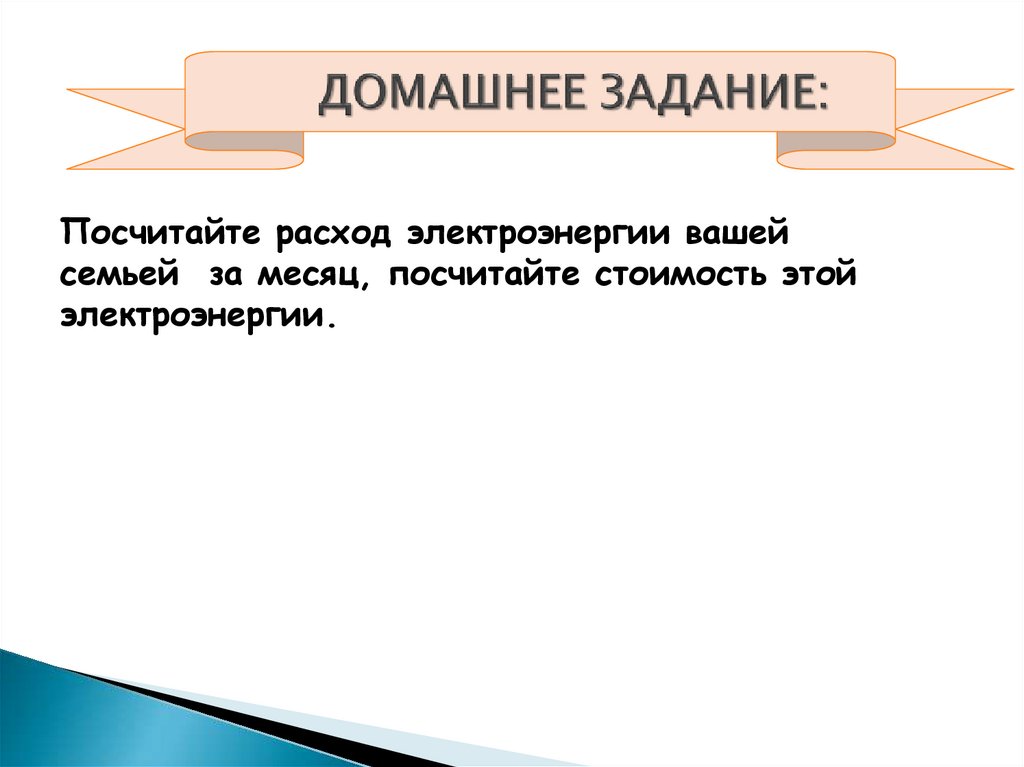 ДОМАШНЕЕ ЗАДАНИЕ:

Посчитайте расход электроэнергии вашей семьей  за месяц, посчитайте стоимость этой электроэнергии.